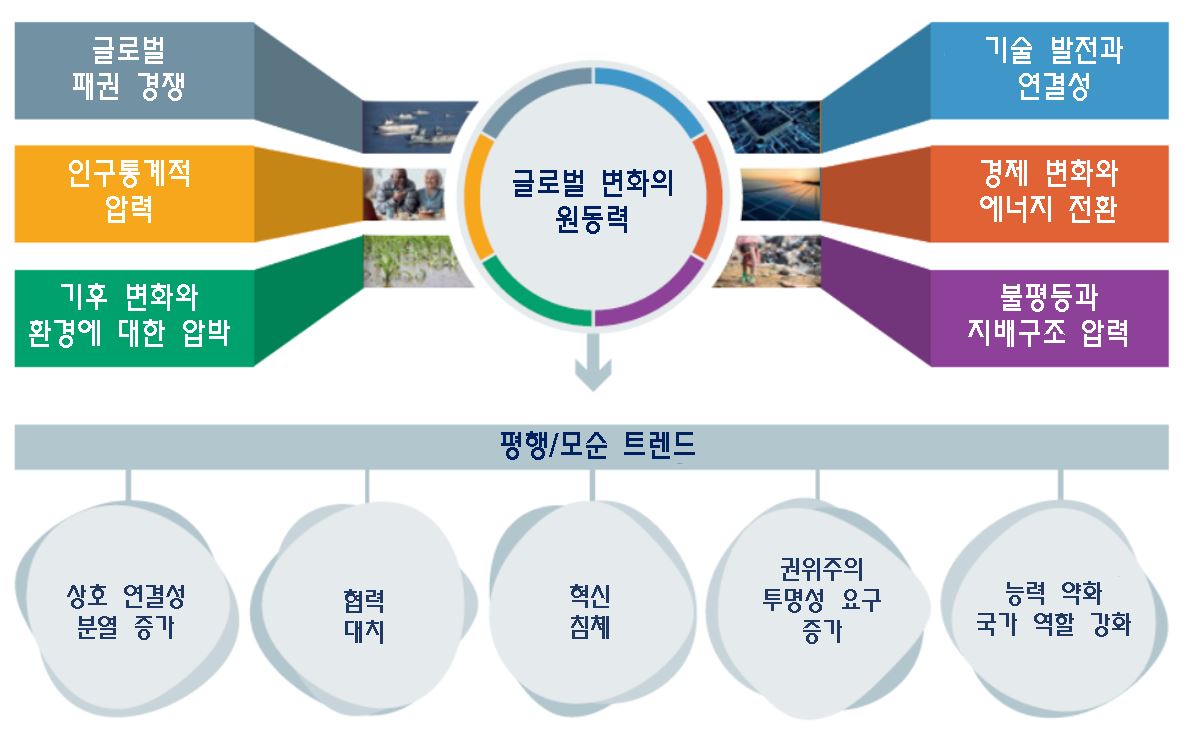 글로벌 패권 경쟁

인구통계적 압력

기후 변화와 환경에 대한 압박

글로벌 변화의 원동력

기술 발전과 연결성

경제 변화와 에너지 전환

불평등과 지배구조 압력

평행/모순 트렌드

상호 연결성 분열 증가

협력 대치

혁신 침체

권위주의 투명성 요구 증가

능력 약화 국가 역할 강화